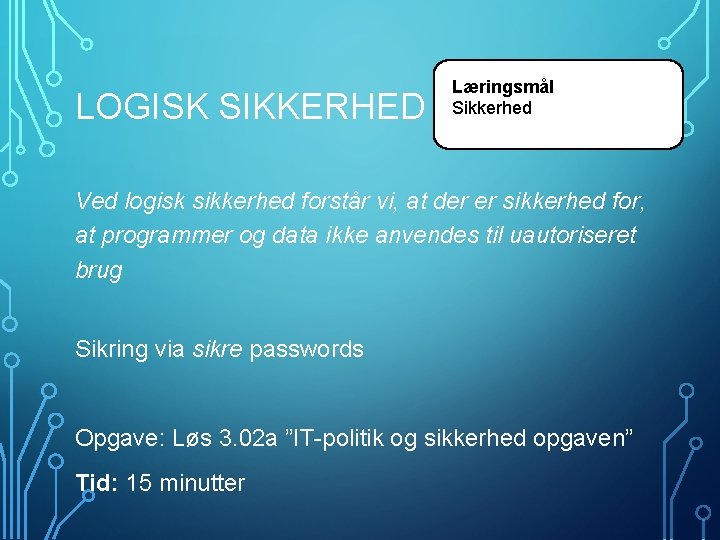 LOGISK SIKKERHED

Læringsmål
Sikkerhed

Ved logisk sikkerhed forstår vi, at der er sikkerhed for, at programmer og data ikke anvendes til uautoriseret brug

Sikring via sikre passwords

Opgave: Løs 3.02a ”IT-politik og sikkerhed opgaven”

Tid: 15 minutter